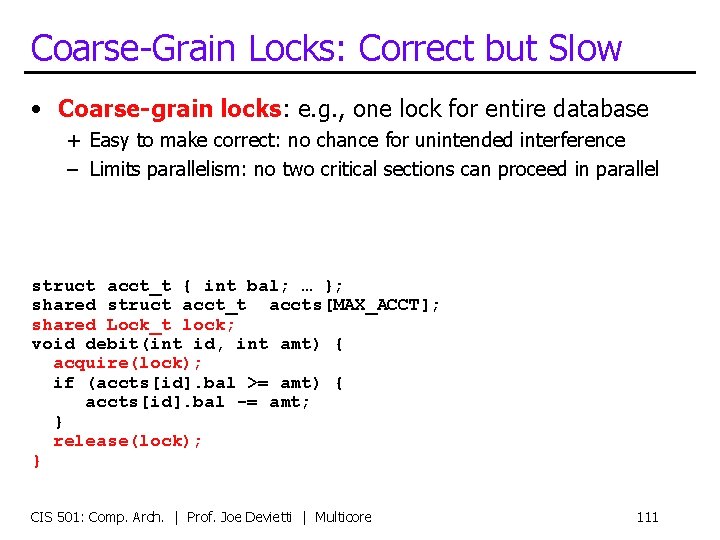 Coarse-Grain Locks: Correct but Slow

• Coarse-grain locks: e.g., one lock for entire database
+ Easy to make correct: no chance for unintended interference
– Limits parallelism: no two critical sections can proceed in parallel

struct acct_t { int bal; … };
shared struct acct_t accts[MAX_ACCT];
shared Lock_t lock;
void debit(int id, int amt) {
  acquire(lock);
  if (accts[id].bal >= amt) {
     accts[id].bal -= amt;
  }
  release(lock);
}

CIS 501: Comp. Arch. | Prof. Joe Devietti | Multicore 111